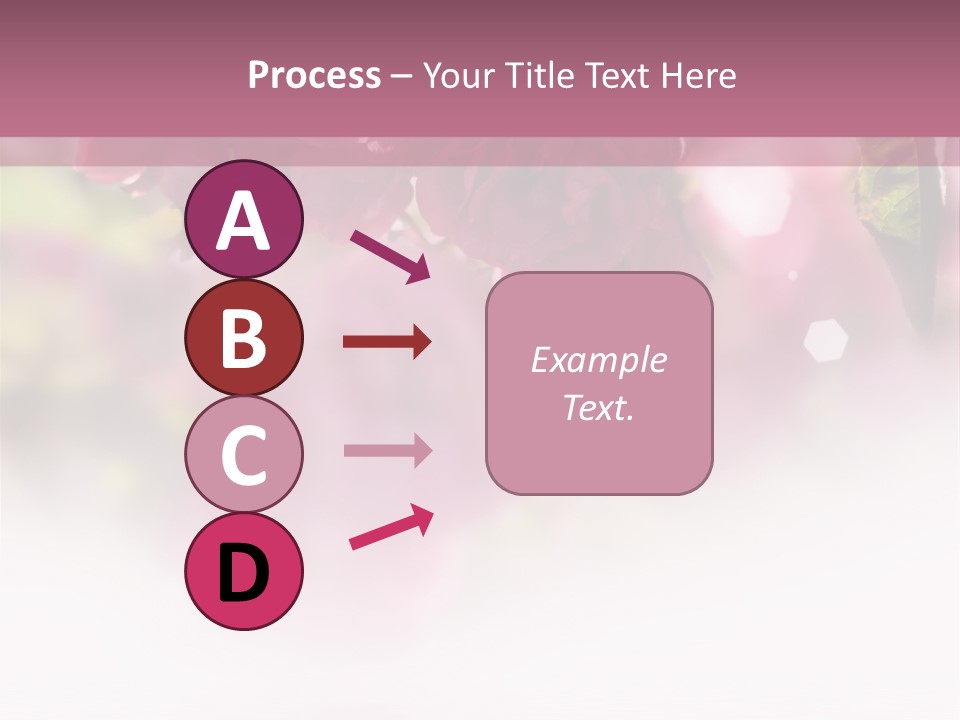 Process – Your Title Text Here

A

B

C

D

Example Text.